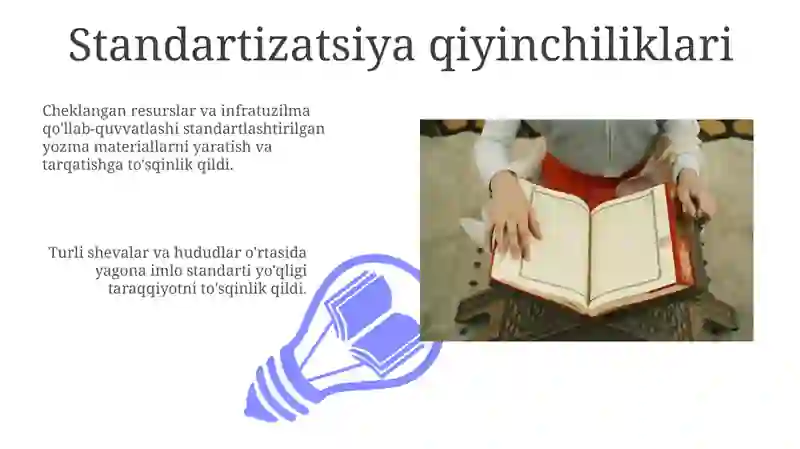 Standartizatsiya qiyinchiliklari

Cheklangan resurslar va infratuzilma qo'llab-quvvatlashi standartlashtirilgan yozma materiallarni yaratish va tarqatishga to'sqinlik qildi.

Turli shevalar va hududlar o'rtasida yagona imlo standarti yo'qligi taraqqiyotni to'sqinlik qildi.